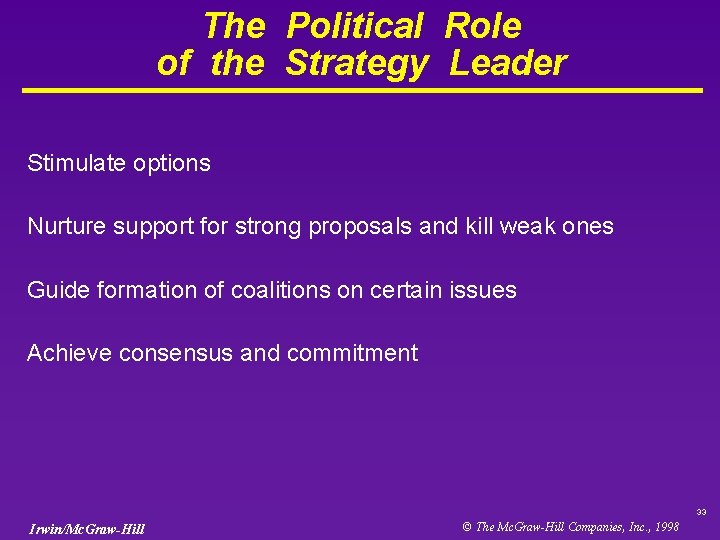 The Political Role of the Strategy Leader

Stimulate options

Nurture support for strong proposals and kill weak ones

Guide formation of coalitions on certain issues

Achieve consensus and commitment

33

Irwin/McGraw-Hill

© The McGraw-Hill Companies, Inc., 1998